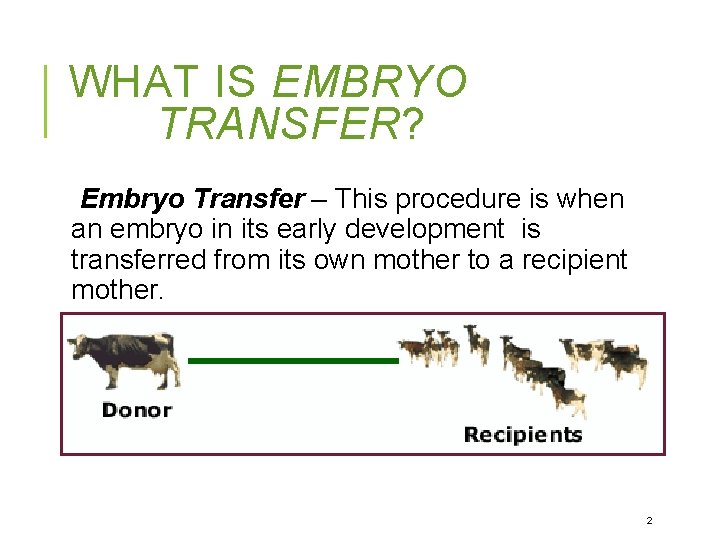 WHAT IS EMBRYO TRANSFER?

Embryo Transfer – This procedure is when an embryo in its early development is transferred from its own mother to a recipient mother.

Donor

Recipients

2